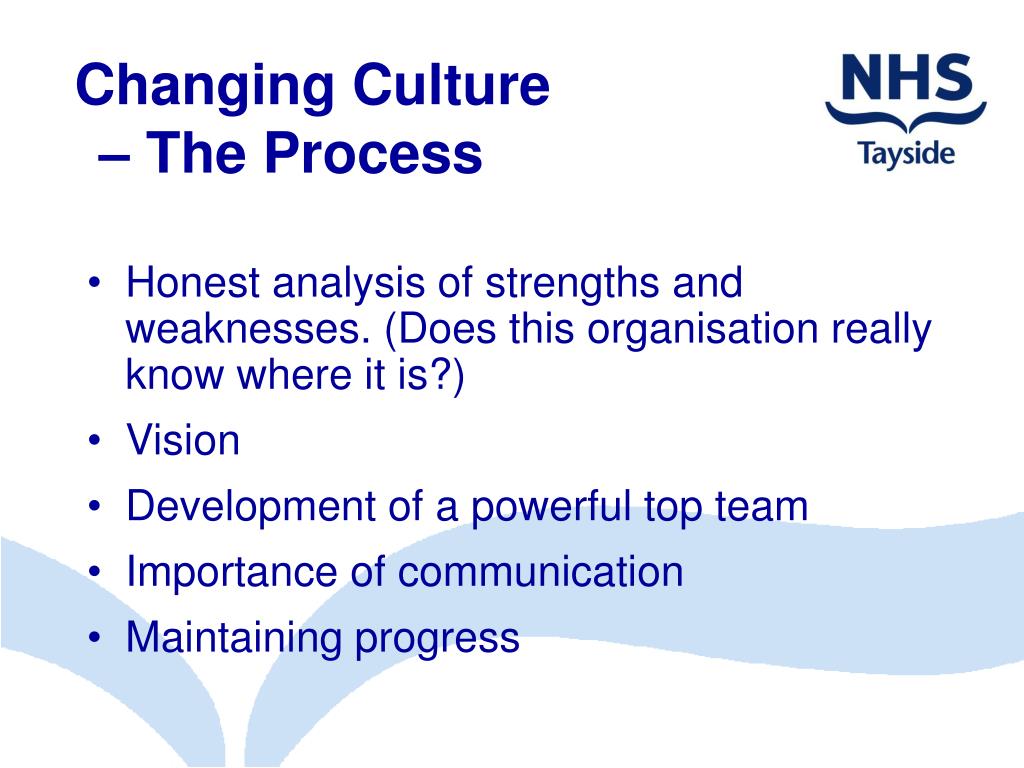 Changing Culture
– The Process

NHS
Tayside

• Honest analysis of strengths and weaknesses. (Does this organisation really know where it is?)
• Vision
• Development of a powerful top team
• Importance of communication
• Maintaining progress